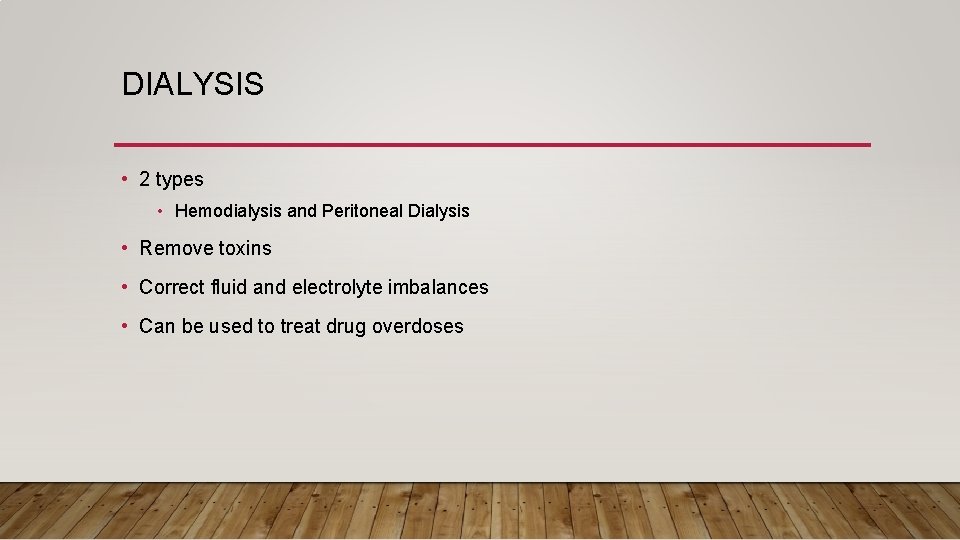 DIALYSIS

• 2 types
 • Hemodialysis and Peritoneal Dialysis
• Remove toxins
• Correct fluid and electrolyte imbalances
• Can be used to treat drug overdoses